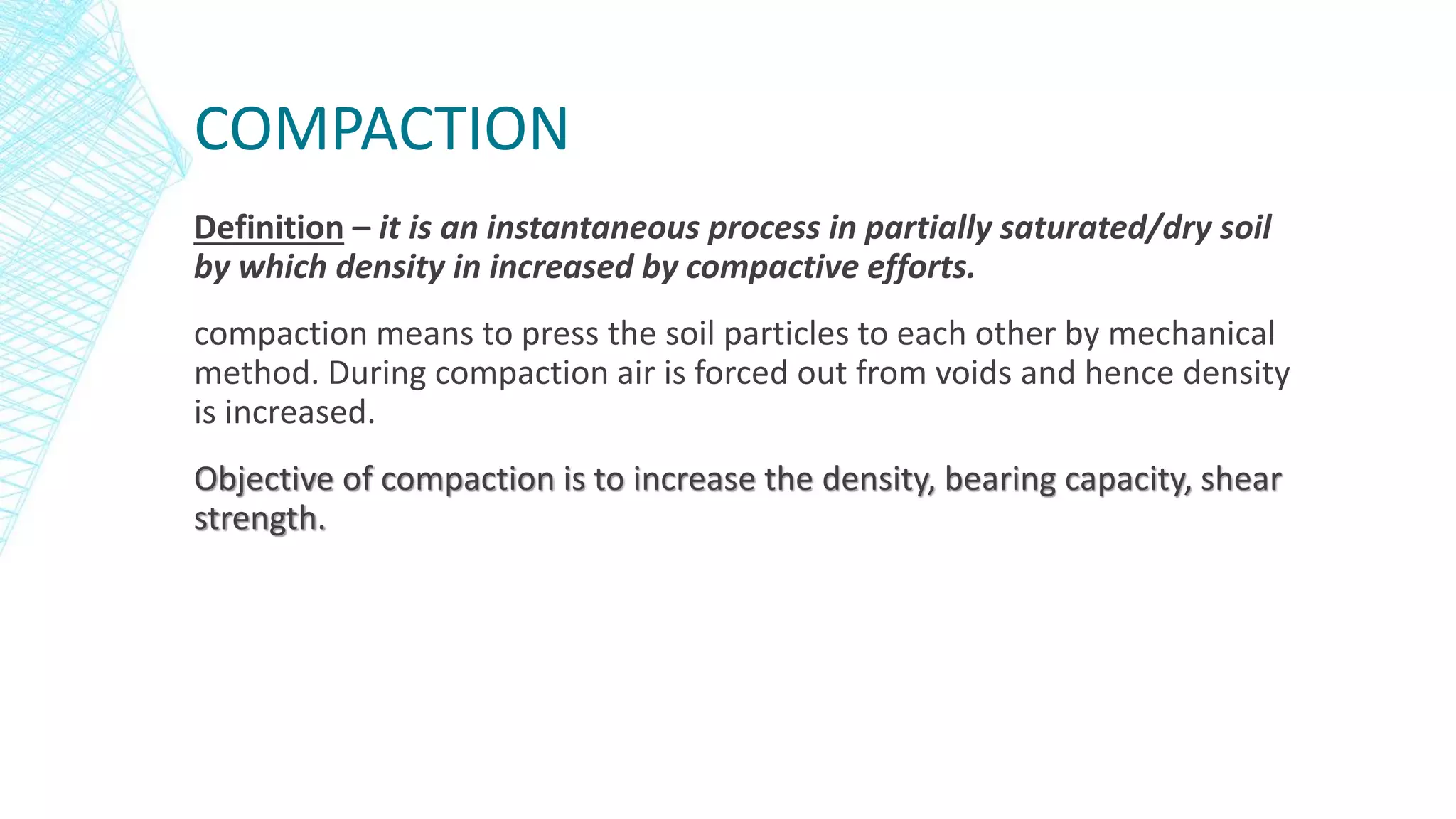 COMPACTION

Definition – it is an instantaneous process in partially saturated/dry soil by which density in increased by compactive efforts.

compaction means to press the soil particles to each other by mechanical method. During compaction air is forced out from voids and hence density is increased.

Objective of compaction is to increase the density, bearing capacity, shear strength.